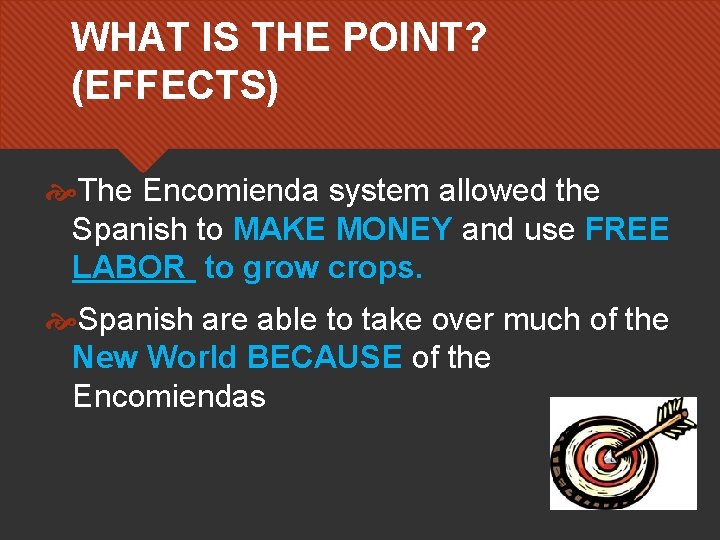 WHAT IS THE POINT? (EFFECTS)

The Encomienda system allowed the Spanish to MAKE MONEY and use FREE LABOR to grow crops.

Spanish are able to take over much of the New World BECAUSE of the Encomiendas